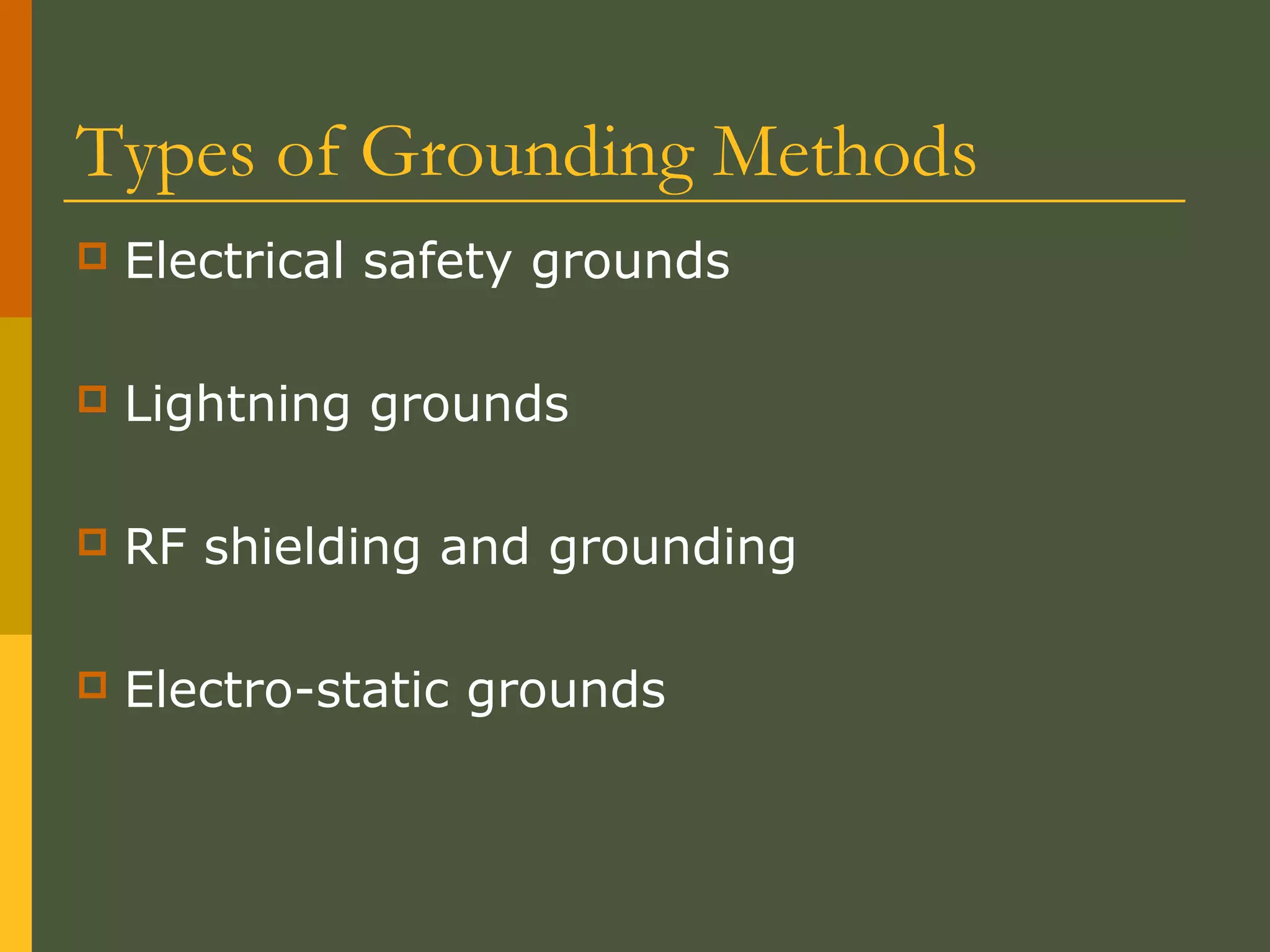 Types of Grounding Methods

Electrical safety grounds

Lightning grounds

RF shielding and grounding

Electro-static grounds